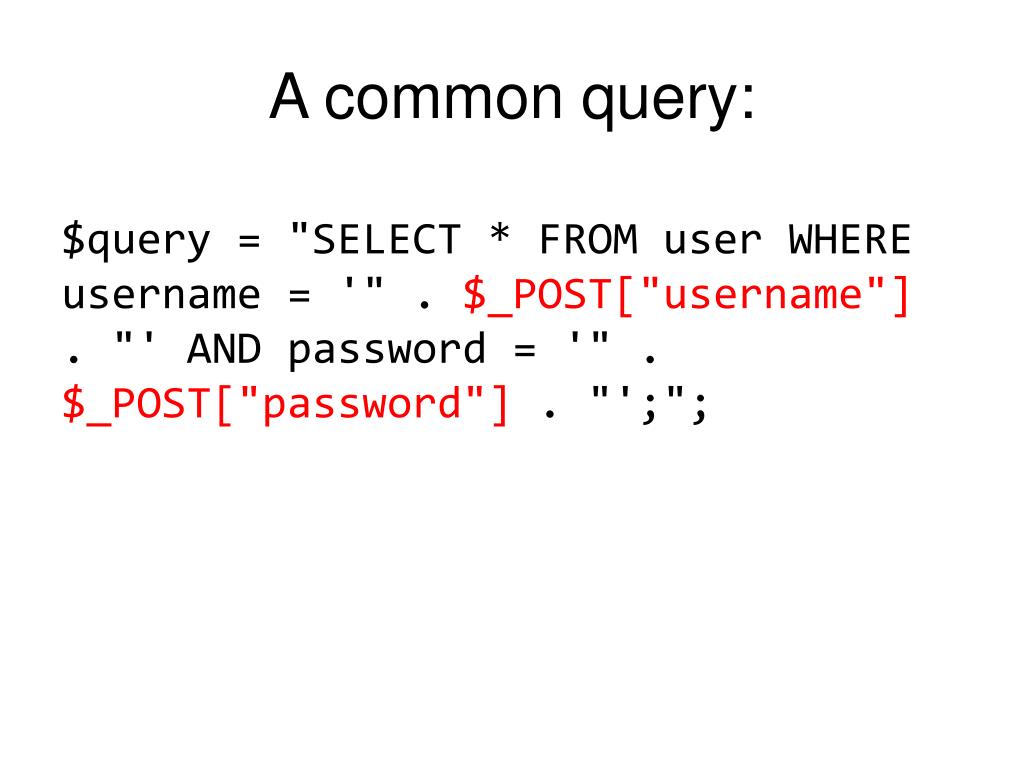 A common query:

$query = "SELECT * FROM user WHERE username = '" . $_POST["username"] . "' AND password = '" . $_POST["password"] . "';";